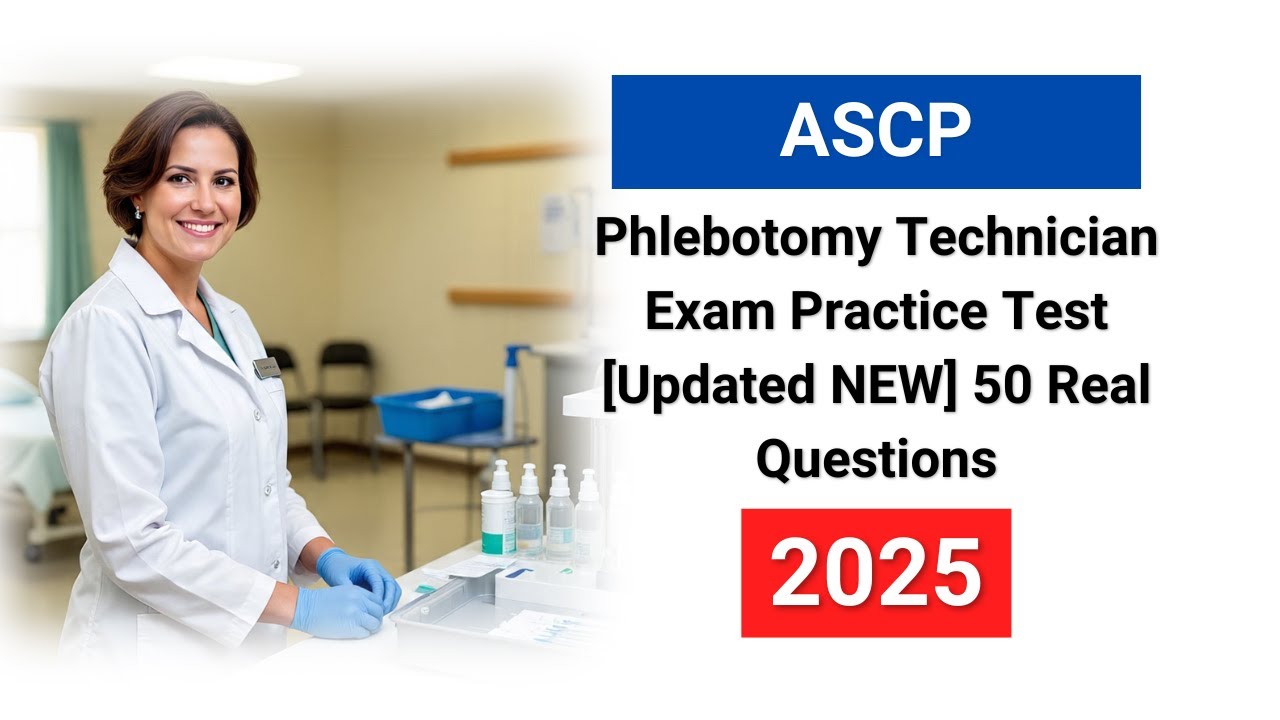 ASCP

Phlebotomy Technician Exam Practice Test [Updated NEW] 50 Real Questions

2025